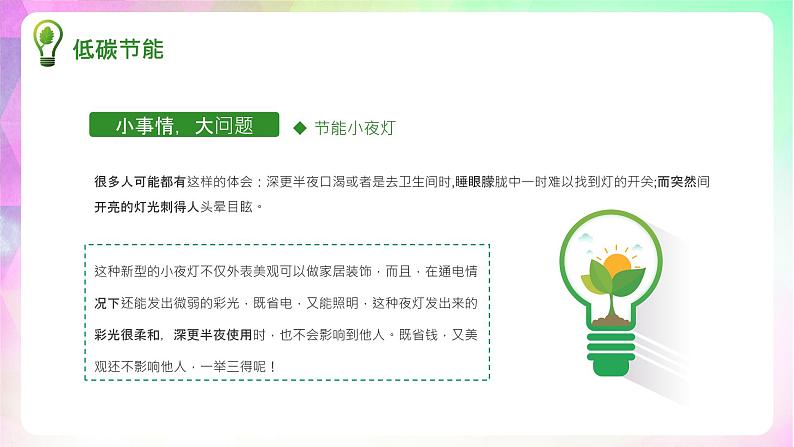 低碳节能

小事情，大问题

◆ 节能小夜灯

很多人可能都有这样的体会：深更半夜口渴或者是去卫生间时,睡眼朦胧中一时难以找到灯的开关;而突然间开亮的灯光刺得人头晕目眩。

这种新型的小夜灯不仅外表美观可以做家居装饰，而且，在通电情况下还能发出微弱的彩光，既省电，又能照明，这种夜灯发出来的彩光很柔和，深更半夜使用时，也不会影响到他人。既省钱，又美观还不影响他人，一举三得呢！